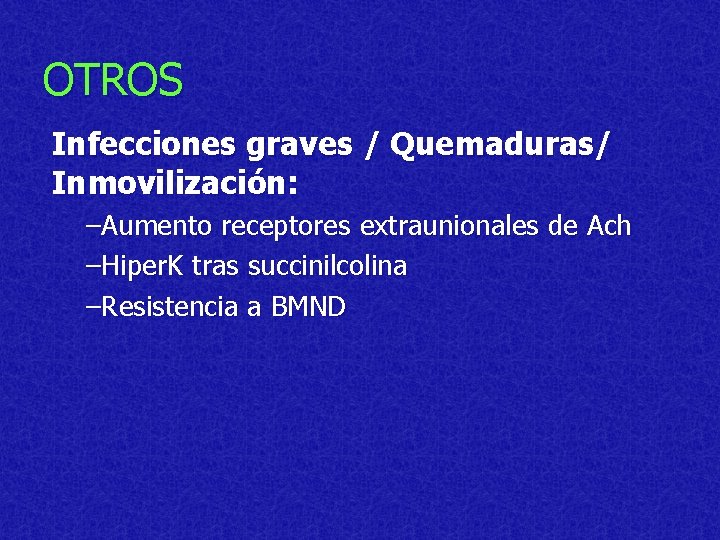 OTROS

Infecciones graves / Quemaduras/ Inmovilización:

–Aumento receptores extraunionales de Ach

–HiperK tras succinilcolina

–Resistencia a BMND